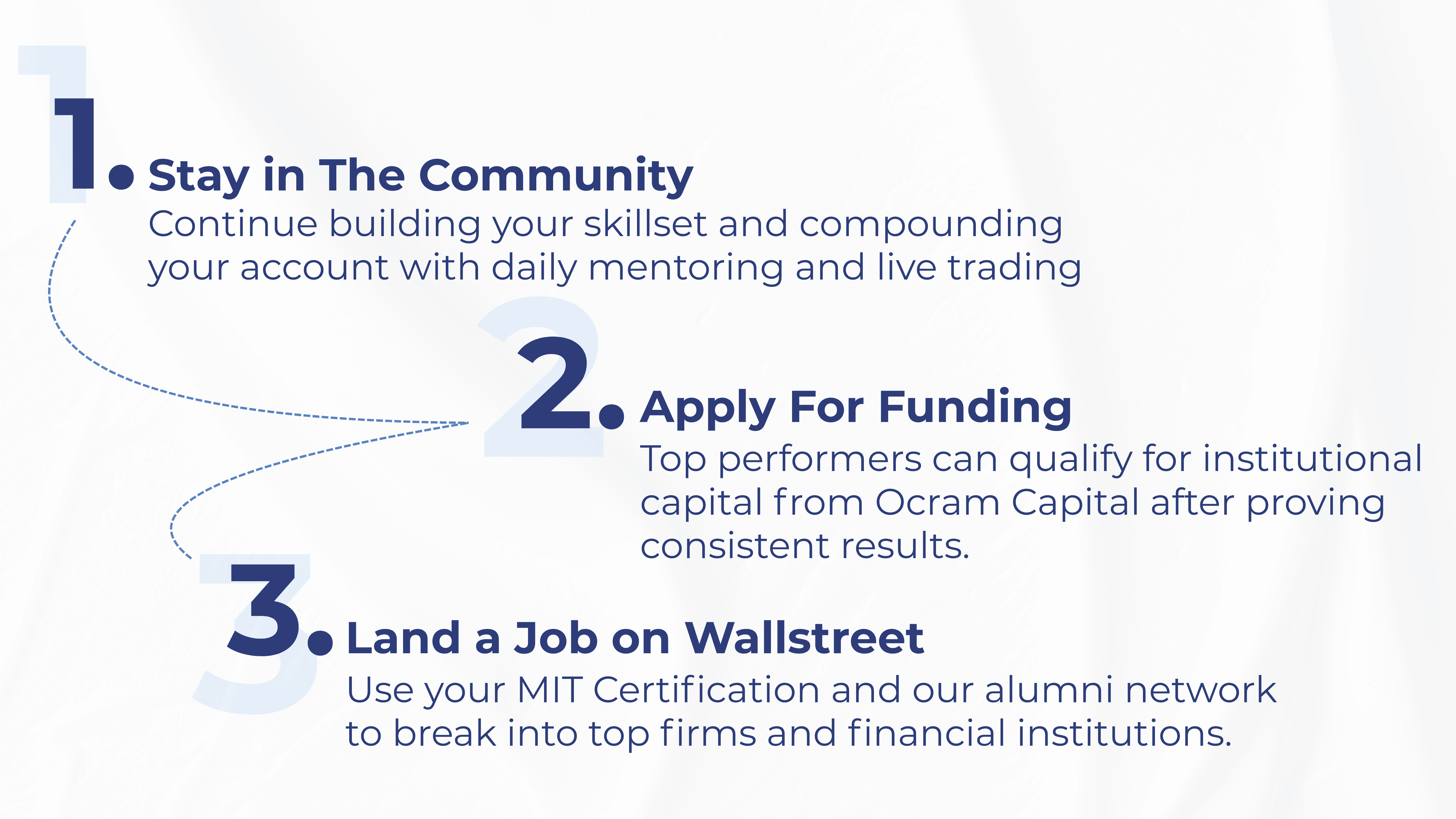 1. Stay in The Community
Continue building your skillset and compounding your account with daily mentoring and live trading

2. Apply For Funding
Top performers can qualify for institutional capital from Ocram Capital after proving consistent results.

3. Land a Job on Wallstreet
Use your MIT Certification and our alumni network to break into top firms and financial institutions.